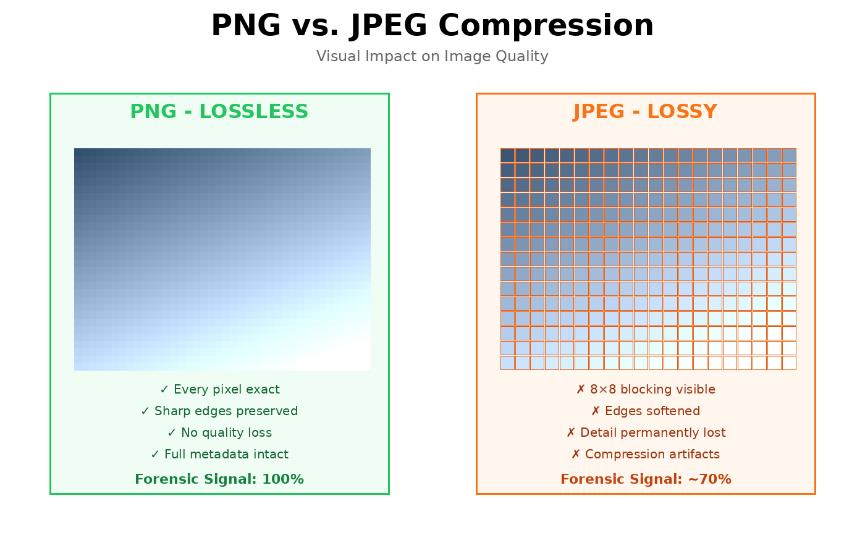 PNG vs. JPEG Compression
Visual Impact on Image Quality

PNG - LOSSLESS

✓ Every pixel exact
✓ Sharp edges preserved
✓ No quality loss
✓ Full metadata intact

Forensic Signal: 100%

JPEG - LOSSY

✗ 8×8 blocking visible
✗ Edges softened
✗ Detail permanently lost
✗ Compression artifacts

Forensic Signal: ~70%